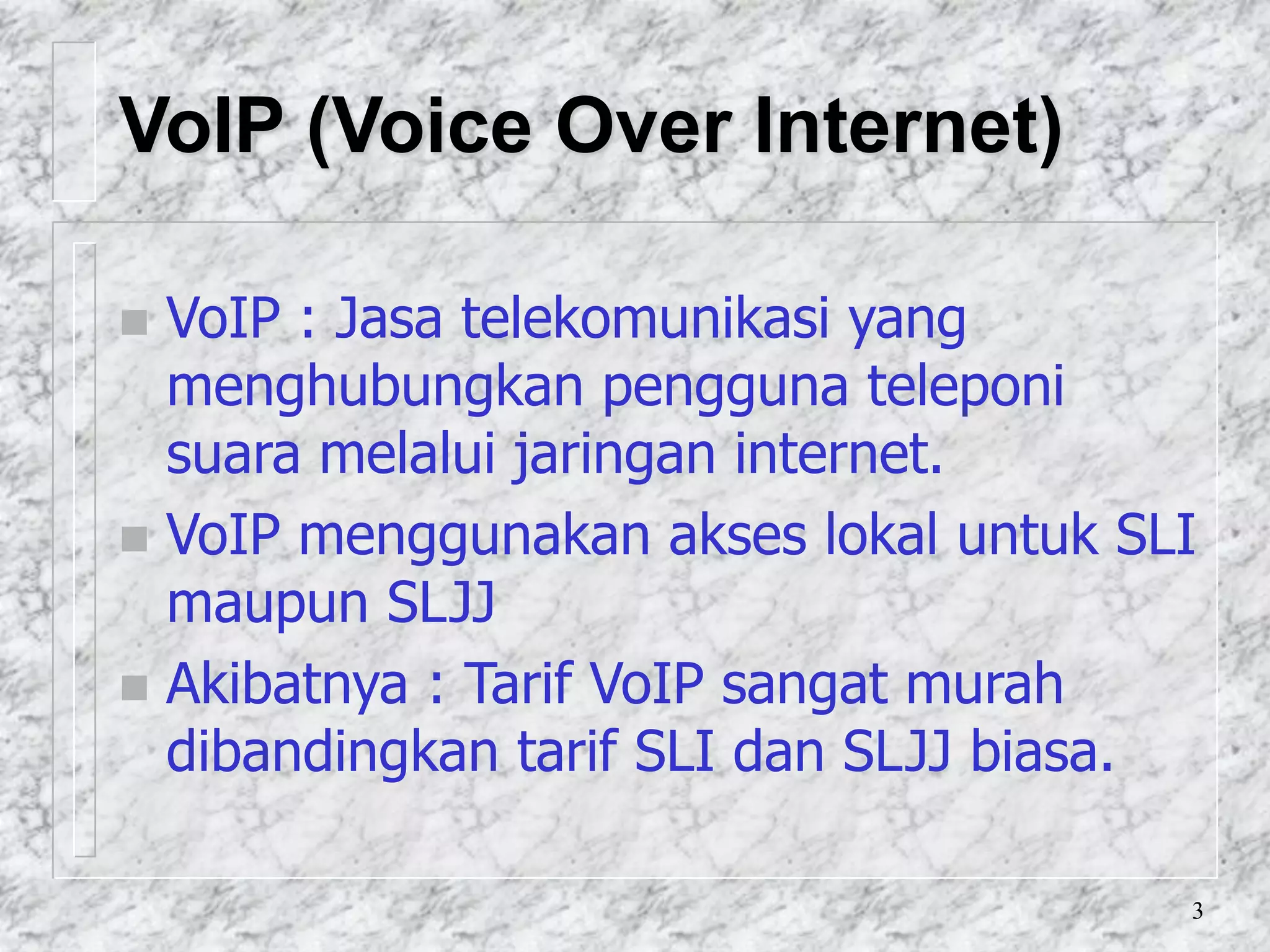 VoIP (Voice Over Internet)

- VoIP : Jasa telekomunikasi yang menghubungkan pengguna teleponi suara melalui jaringan internet.
- VoIP menggunakan akses lokal untuk SLI maupun SLJJ
- Akibatnya : Tarif VoIP sangat murah dibandingkan tarif SLI dan SLJJ biasa.

3